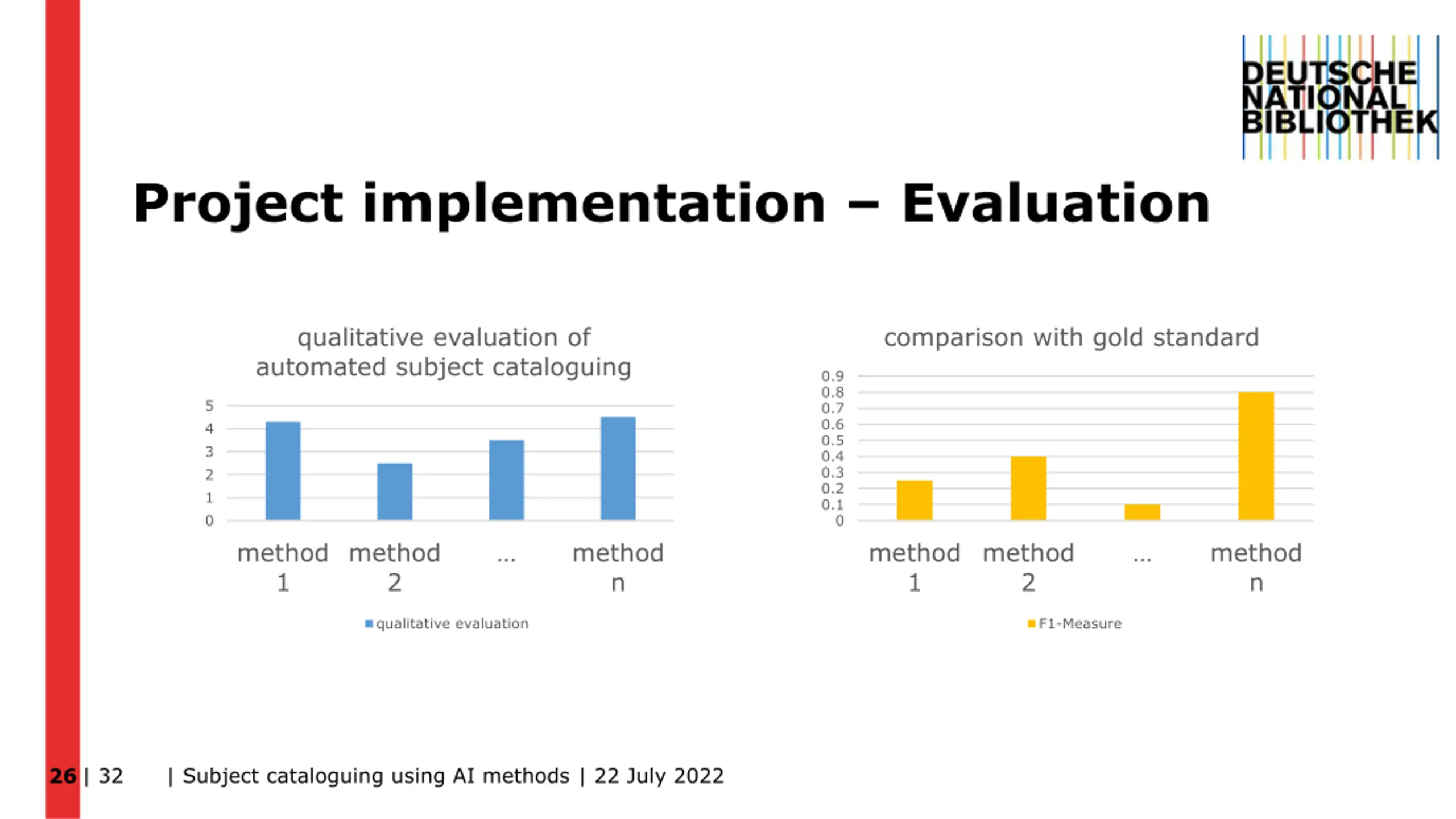 DEUTSCHE
NATIONAL
BIBLIOTHEK

Project implementation – Evaluation

qualitative evaluation of automated subject cataloguing

5
4
3
2
1
0

method 1 method 2 ... method n

qualitative evaluation

comparison with gold standard

0.9
0.8
0.7
0.6
0.5
0.4
0.3
0.2
0.1
0

method 1 method 2 ... method n

F1-Measure

26 | 32 | Subject cataloguing using AI methods | 22 July 2022